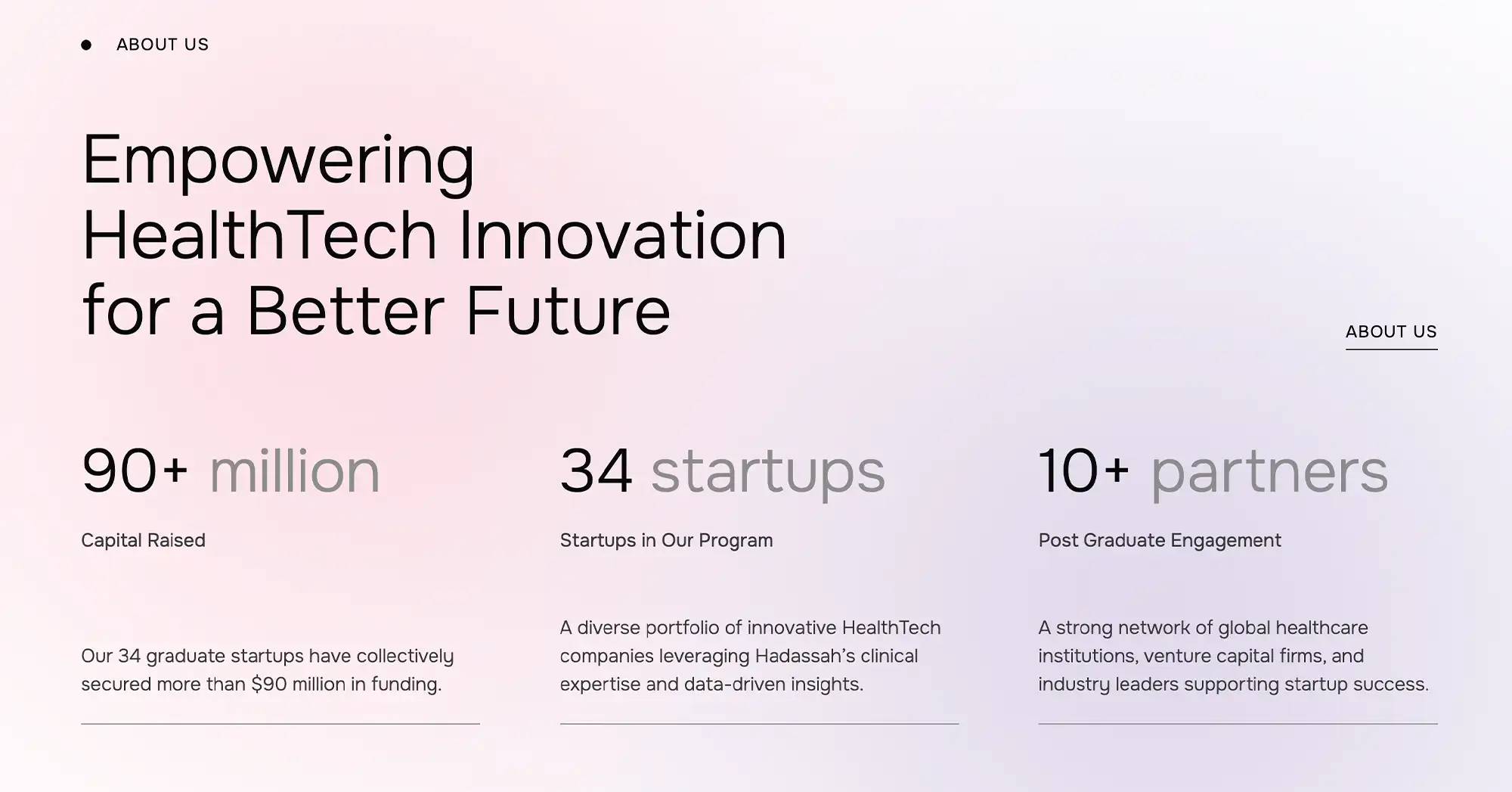 ABOUT US

Empowering HealthTech Innovation for a Better Future

ABOUT US

90+ million

Capital Raised

Our 34 graduate startups have collectively secured more than \$90 million in funding.

34 startups

Startups in Our Program

A diverse portfolio of innovative HealthTech companies leveraging Hadassah's clinical expertise and data-driven insights.

10+ partners

Post Graduate Engagement

A strong network of global healthcare institutions, venture capital firms, and industry leaders supporting startup success.